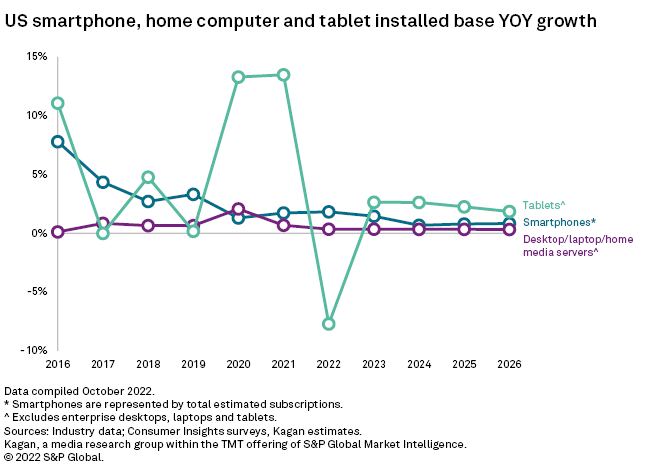 US smartphone, home computer and tablet installed base YOY growth

15%
10%
5%
0%
-5%
-10%

2016 2017 2018 2019 2020 2021 2022 2023 2024 2025 2026

Tablets^
Smartphones*
Desktop/laptop/home media servers^

Data compiled October 2022.
* Smartphones are represented by total estimated subscriptions.
^ Excludes enterprise desktops, laptops and tablets.
Sources: Industry data; Consumer Insights surveys, Kagan estimates.
Kagan, a media research group within the TMT offering of S&P Global Market Intelligence.
© 2022 S&P Global.